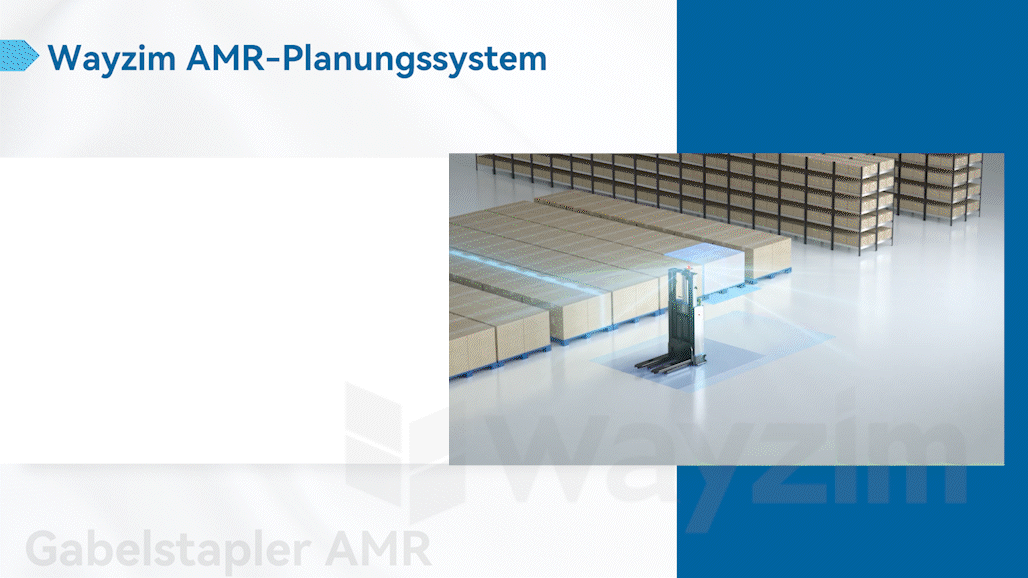 Wayzim AMR-Planungssystem

Wayzim

Gabelstapler AMR